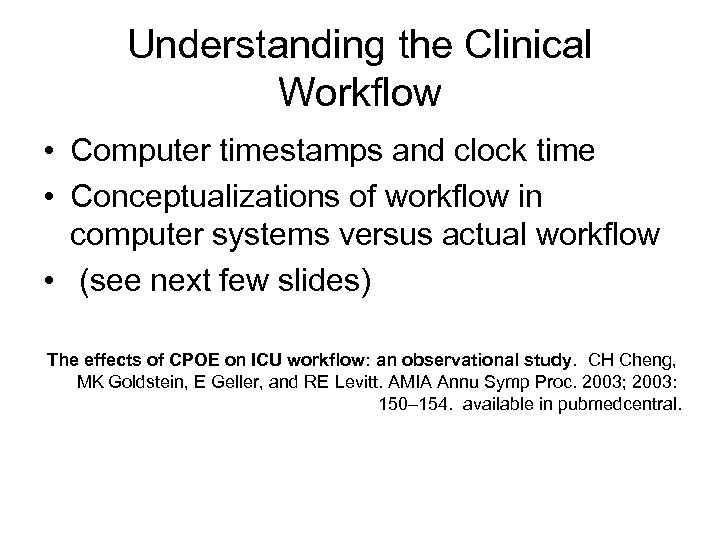 Understanding the Clinical Workflow

• Computer timestamps and clock time
• Conceptualizations of workflow in computer systems versus actual workflow
• (see next few slides)

The effects of CPOE on ICU workflow: an observational study. CH Cheng, MK Goldstein, E Geller, and RE Levitt. AMIA Annu Symp Proc. 2003; 2003: 150–154. available in pubmedcentral.